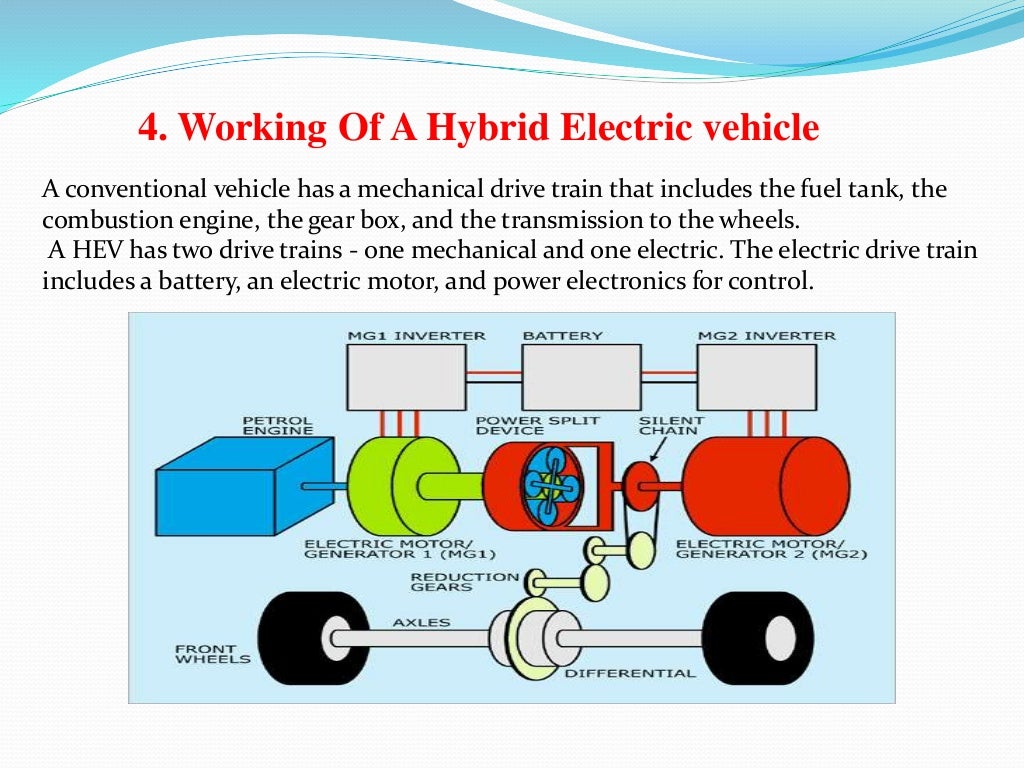 4. Working Of A Hybrid Electric vehicle

A conventional vehicle has a mechanical drive train that includes the fuel tank, the combustion engine, the gear box, and the transmission to the wheels.
A HEV has two drive trains - one mechanical and one electric. The electric drive train includes a battery, an electric motor, and power electronics for control.

MG1 INVERTER
BATTERY
MG2 INVERTER
PETROL ENGINE
POWER SPLIT DEVICE
SILENT CHAIN
ELECTRIC MOTOR/ GENERATOR 1 (MG1)
ELECTRIC MOTOR/ GENERATOR 2 (MG2)
REDUCTION GEARS
AXLES
FRONT WHEELS
DIFFERENTIAL